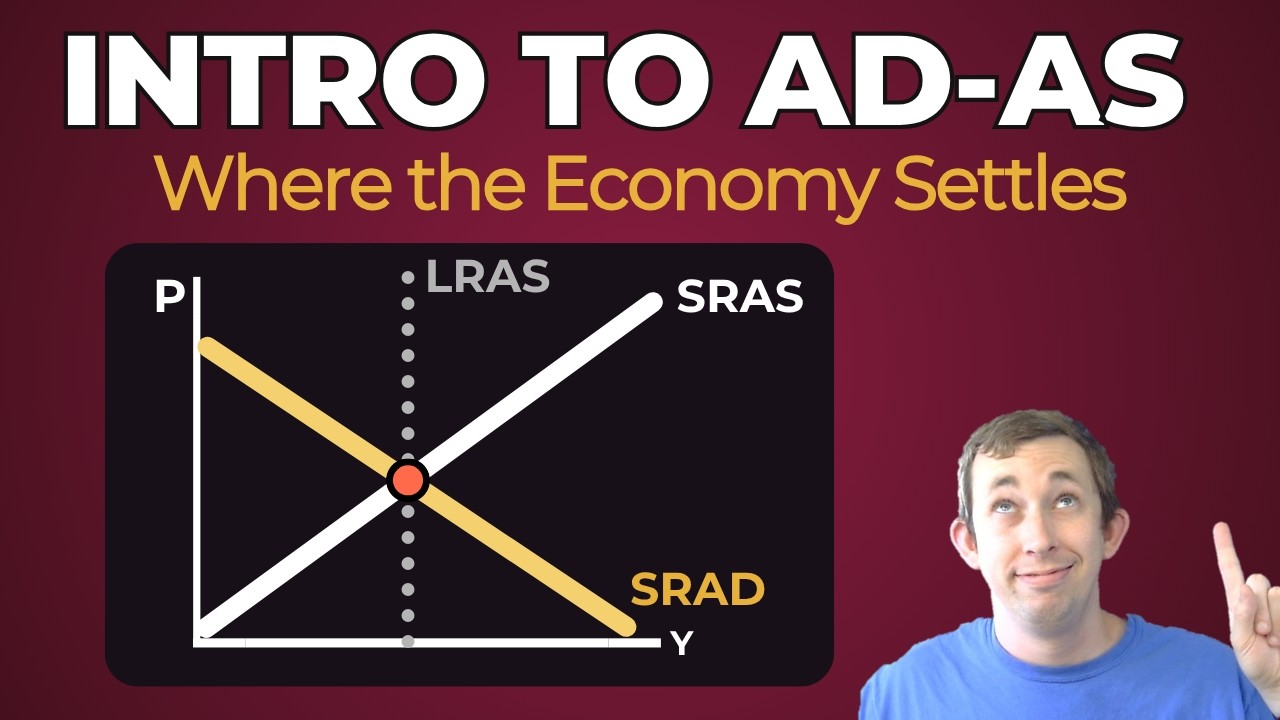 INTRO TO AD-AS
Where the Economy Settles

P
LRAS
SRAS
SRAD
Y